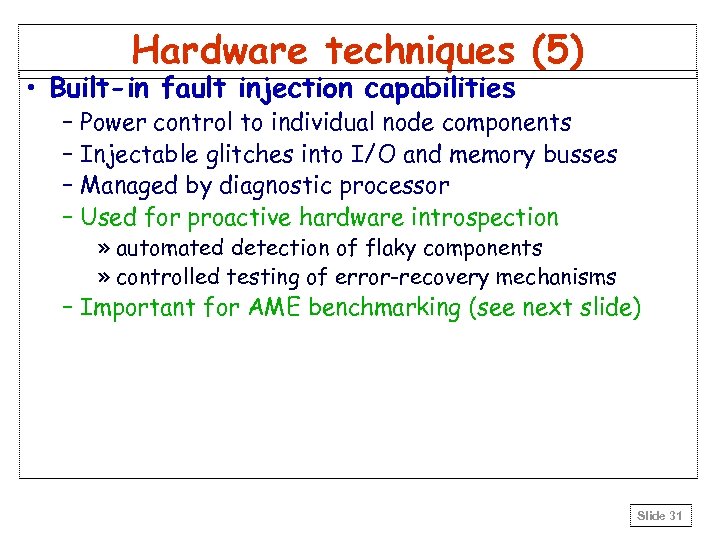 Hardware techniques (5)

• Built-in fault injection capabilities
 – Power control to individual node components
 – Injectable glitches into I/O and memory busses
 – Managed by diagnostic processor
 – Used for proactive hardware introspection
  » automated detection of flaky components
  » controlled testing of error-recovery mechanisms
 – Important for AME benchmarking (see next slide)

Slide 31